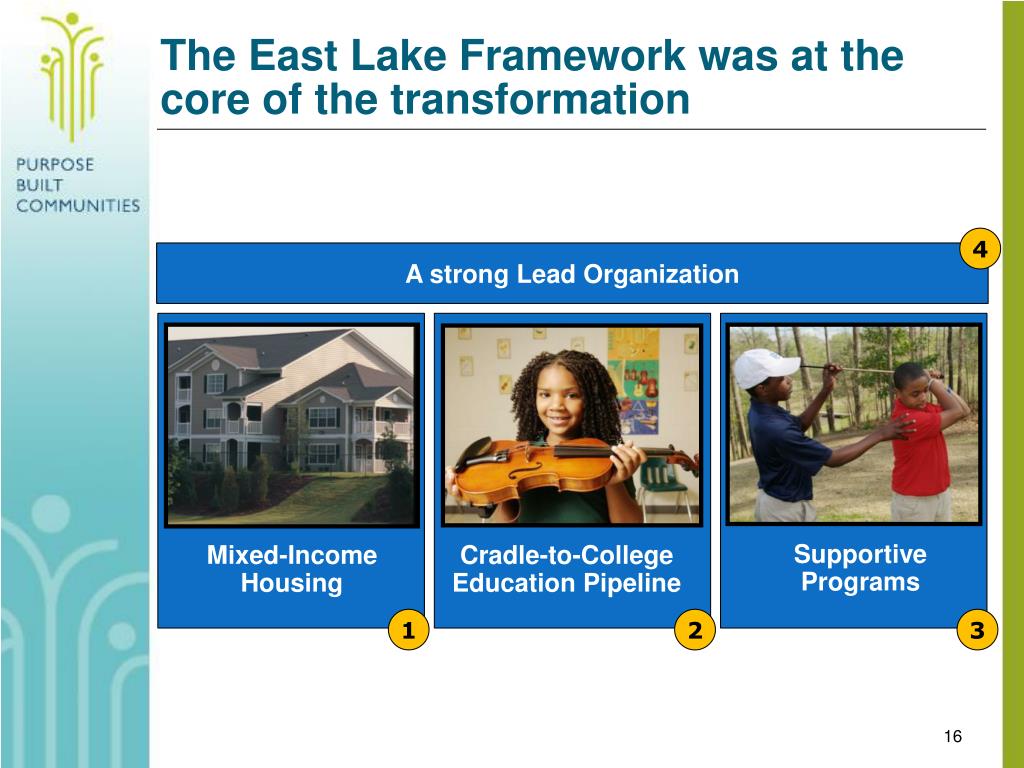 PURPOSE
BUILT
COMMUNITIES

The East Lake Framework was at the core of the transformation

4

A strong Lead Organization

Mixed-Income Housing

1

Cradle-to-College Education Pipeline

2

Supportive Programs

3

16